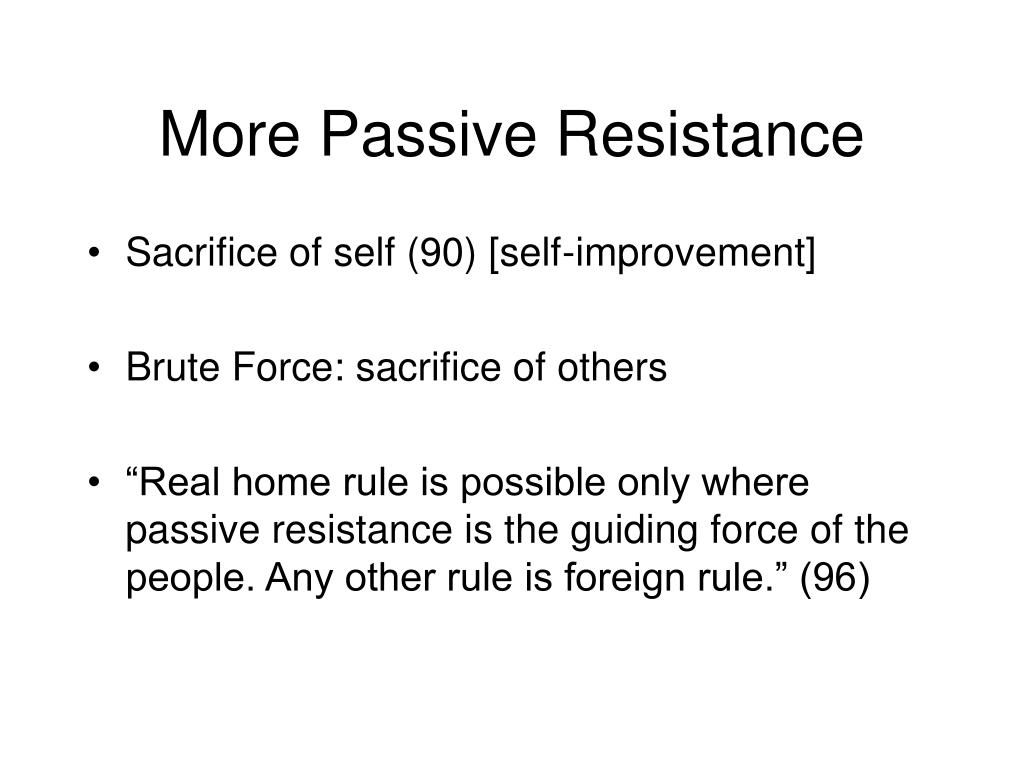 More Passive Resistance

• Sacrifice of self (90) [self-improvement]

• Brute Force: sacrifice of others

• “Real home rule is possible only where passive resistance is the guiding force of the people. Any other rule is foreign rule.” (96)